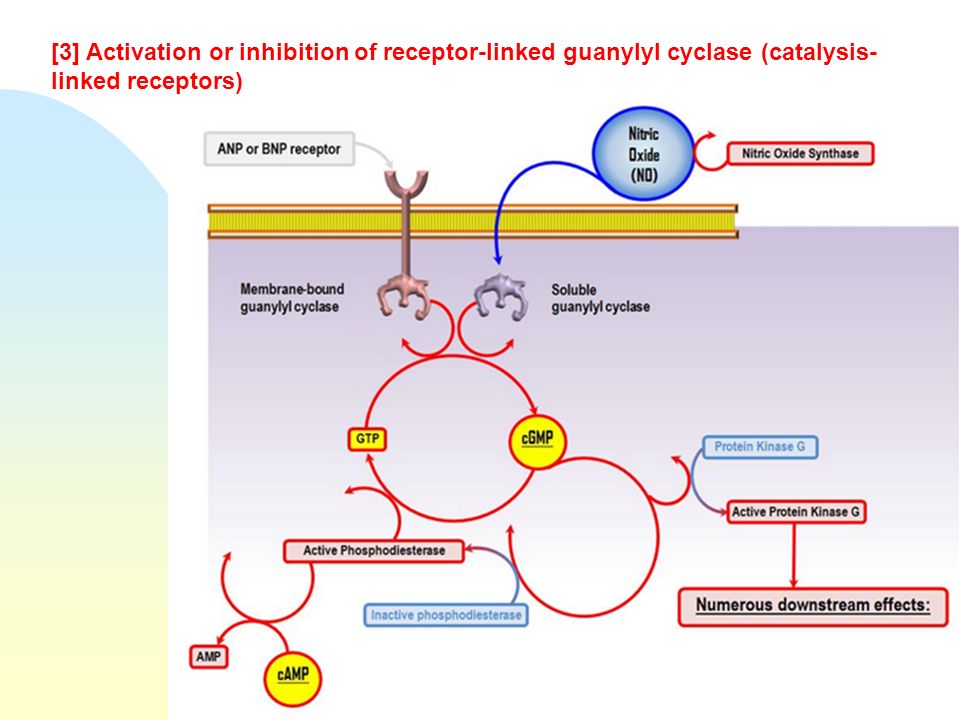 [3] Activation or inhibition of receptor-linked guanylyl cyclase (catalysis-linked receptors)

ANP or BNP receptor

Nitric Oxide (NO)

Nitric Oxide Synthase

Membrane-bound guanylyl cyclase

Soluble guanylyl cyclase

GTP

cGMP

Protein Kinase G

Active Protein Kinase G

Active Phosphodiesterase

Inactive phosphodiesterase

Numerous downstream effects:

AMP

cAMP